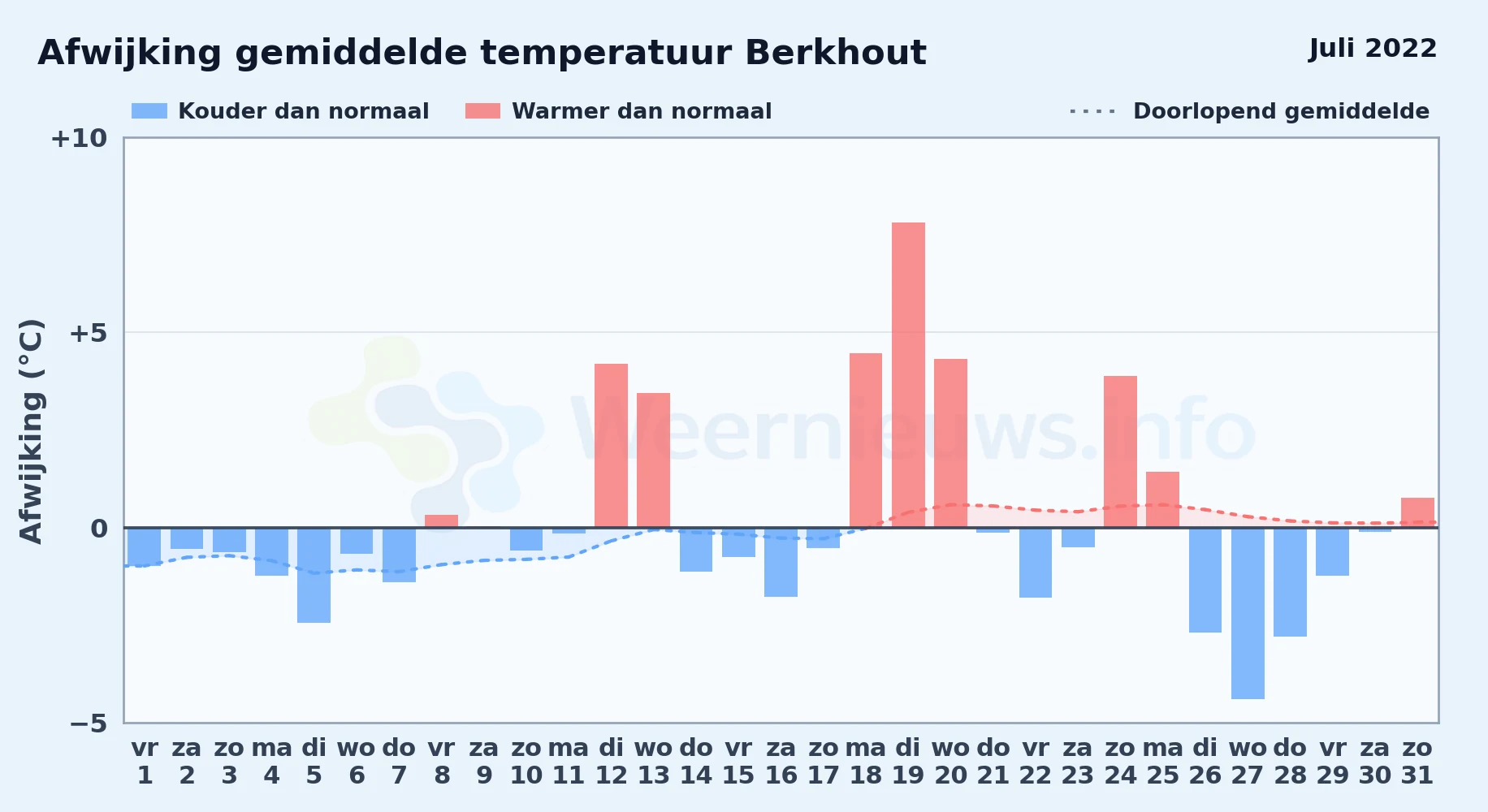 Afwijking gemiddelde temperatuur Berkhout

Juli 2022

Kouder dan normaal
Warmer dan normaal
Doorlopend gemiddelde

Afwijking (°C)

+10
+5
0
−5

Weernieuws.info

vr 1
za 2
zo 3
ma 4
di 5
wo 6
do 7
vr 8
za 9
zo 10
ma 11
di 12
wo 13
do 14
vr 15
za 16
zo 17
ma 18
di 19
wo 20
do 21
vr 22
za 23
zo 24
ma 25
di 26
wo 27
do 28
vr 29
za 30
zo 31